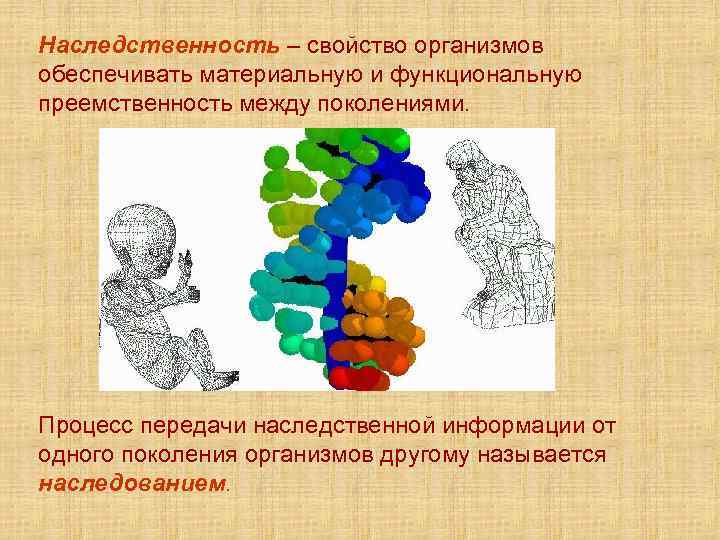 Наследственность – свойство организмов обеспечивать материальную и функциональную преемственность между поколениями.

Процесс передачи наследственной информации от одного поколения организмов другому называется наследованием.